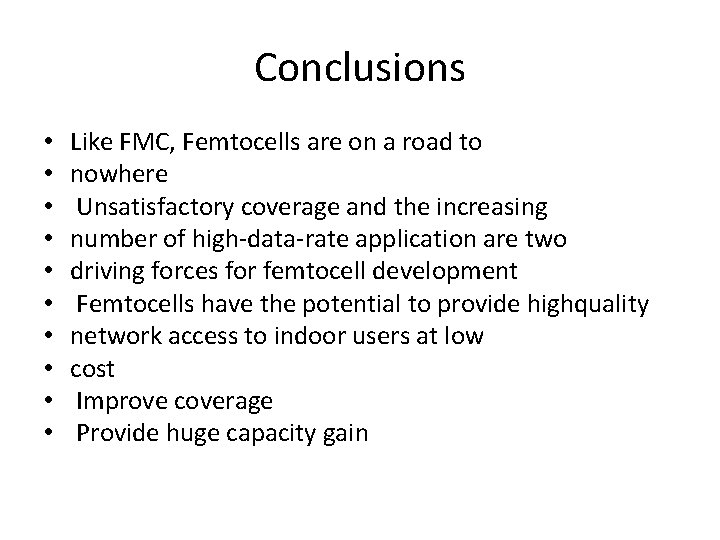 Conclusions

• Like FMC, Femtocells are on a road to
• nowhere
• Unsatisfactory coverage and the increasing
• number of high-data-rate application are two
• driving forces for femtocell development
• Femtocells have the potential to provide highquality
• network access to indoor users at low
• cost
• Improve coverage
• Provide huge capacity gain